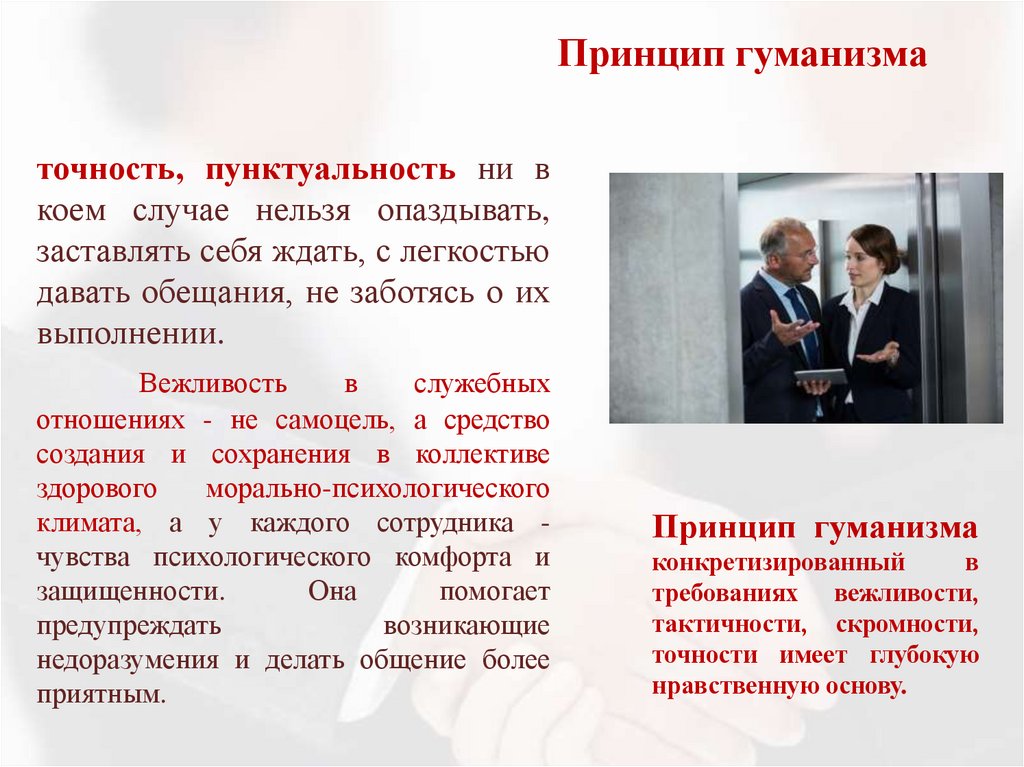 Принцип гуманизма

точность, пунктуальность ни в коем случае нельзя опаздывать, заставлять себя ждать, с легкостью давать обещания, не заботясь о их выполнении.

Вежливость в служебных отношениях - не самоцель, а средство создания и сохранения в коллективе здорового морально-психологического климата, а у каждого сотрудника - чувства психологического комфорта и защищенности. Она помогает предупреждать возникающие недоразумения и делать общение более приятным.

Принцип гуманизма конкретизированный в требованиях вежливости, тактичности, скромности, точности имеет глубокую нравственную основу.